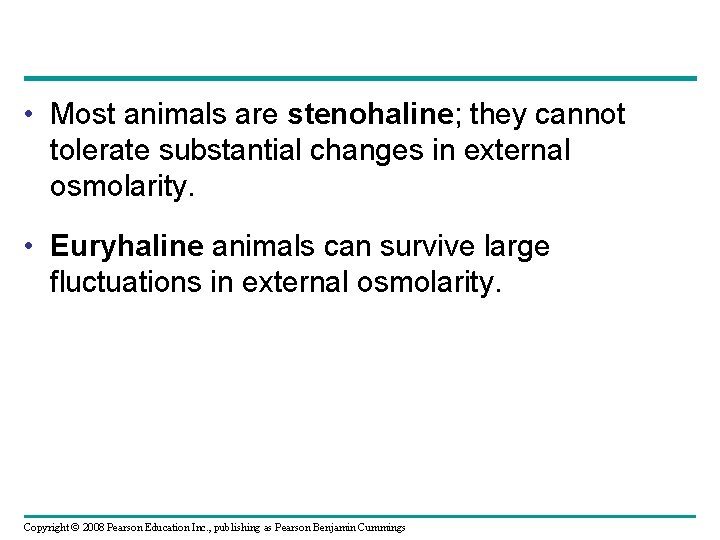 • Most animals are stenohaline; they cannot tolerate substantial changes in external osmolarity.

• Euryhaline animals can survive large fluctuations in external osmolarity.

Copyright © 2008 Pearson Education Inc., publishing as Pearson Benjamin Cummings